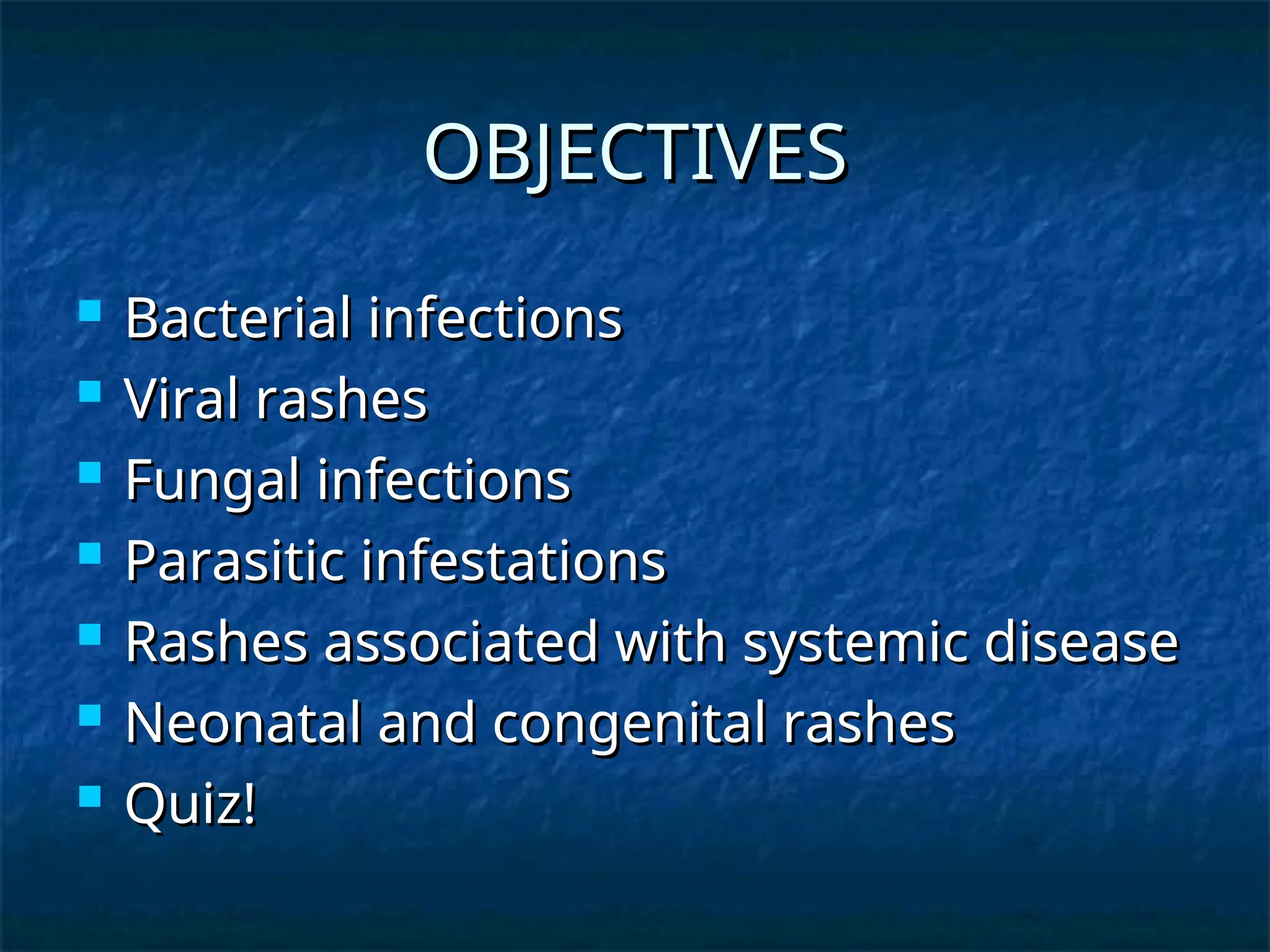 OBJECTIVES

- Bacterial infections
- Viral rashes
- Fungal infections
- Parasitic infestations
- Rashes associated with systemic disease
- Neonatal and congenital rashes
- Quiz!